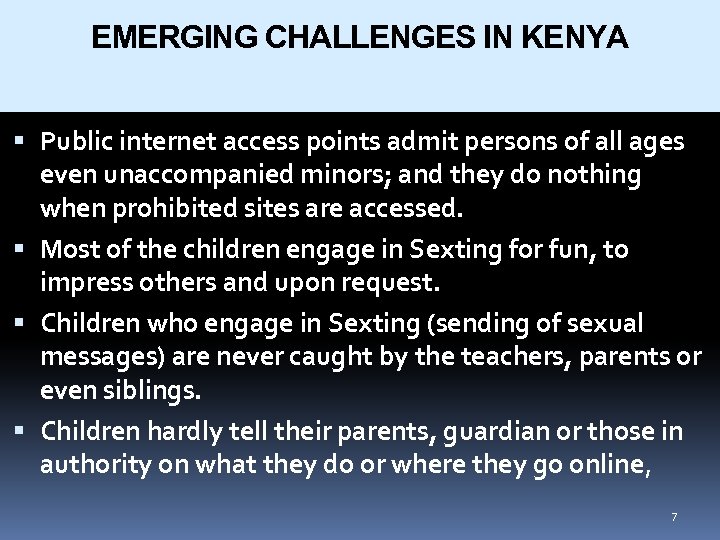 EMERGING CHALLENGES IN KENYA

▪ Public internet access points admit persons of all ages even unaccompanied minors; and they do nothing when prohibited sites are accessed.

▪ Most of the children engage in Sexting for fun, to impress others and upon request.

▪ Children who engage in Sexting (sending of sexual messages) are never caught by the teachers, parents or even siblings.

▪ Children hardly tell their parents, guardian or those in authority on what they do or where they go online,

7